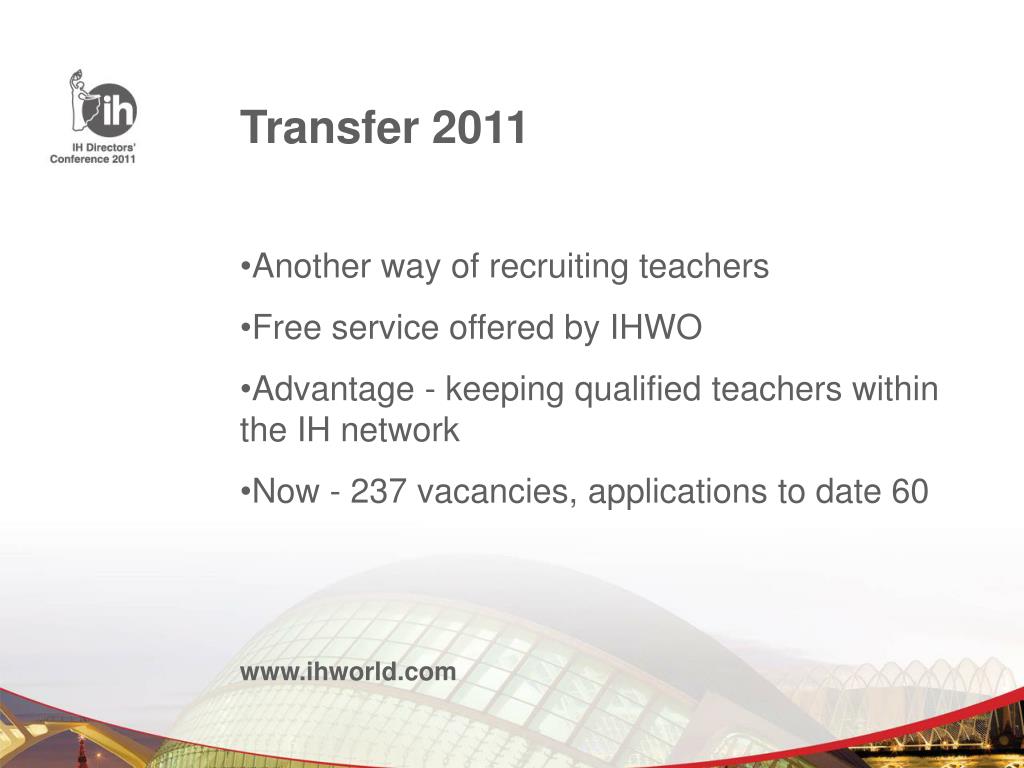 ih
IH Directors' Conference 2011

Transfer 2011

•Another way of recruiting teachers

•Free service offered by IHWO

•Advantage - keeping qualified teachers within the IH network

•Now - 237 vacancies, applications to date 60

www.ihworld.com